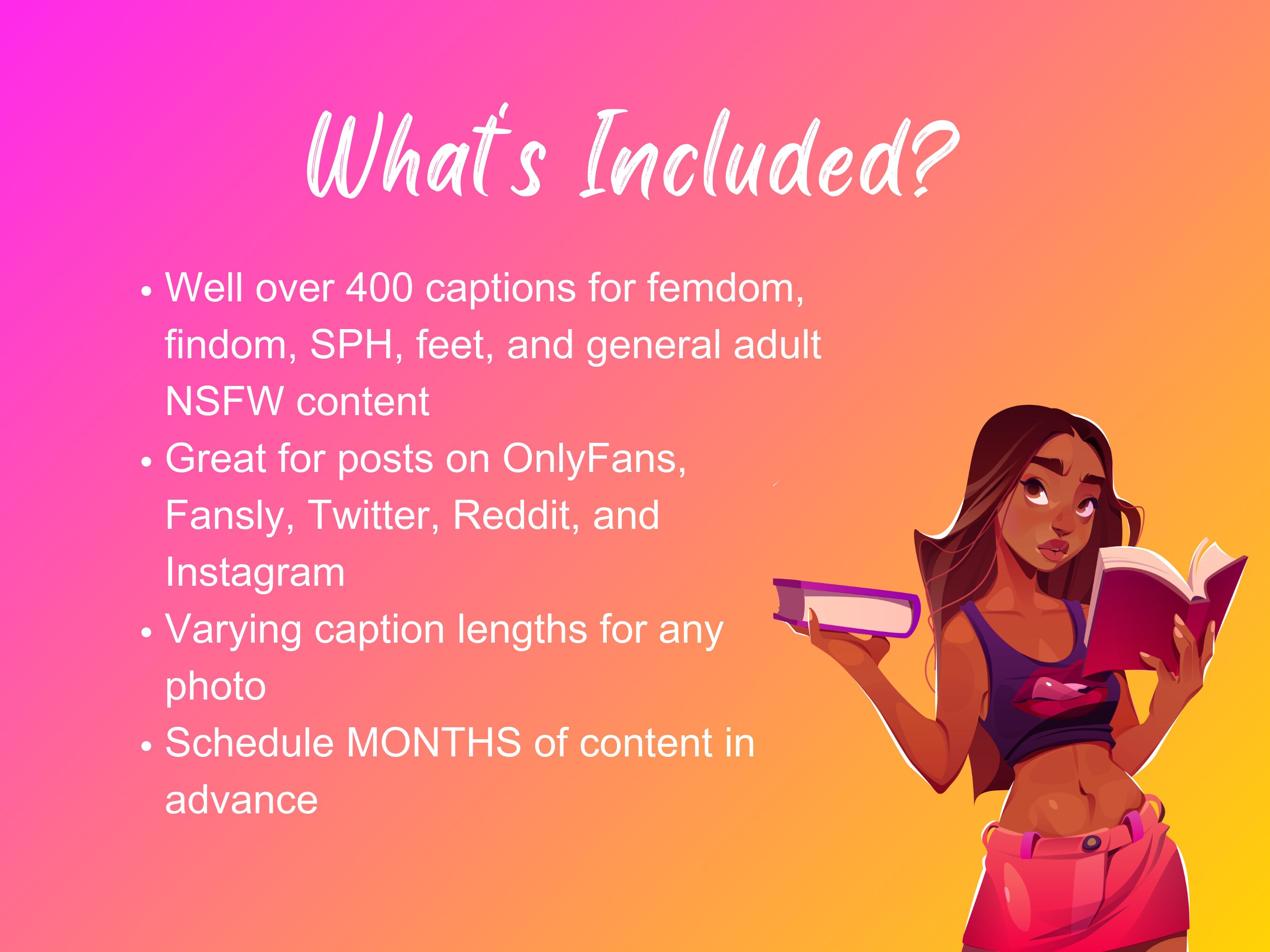 What's Included?

• Well over 400 captions for femdom, findom, SPH, feet, and general adult NSFW content
• Great for posts on OnlyFans, Fansly, Twitter, Reddit, and Instagram
• Varying caption lengths for any photo
• Schedule MONTHS of content in advance